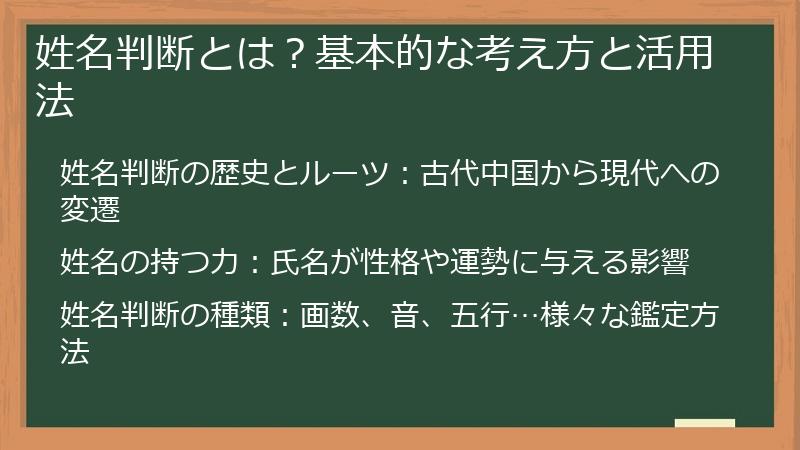 姓名判断とは？基本的な考え方と活用法

姓名判断の歴史とルーツ：古代中国から現代への変遷

姓名の持つ力：氏名が性格や運勢に与える影響

姓名判断の種類：画数、音、五行…様々な鑑定方法